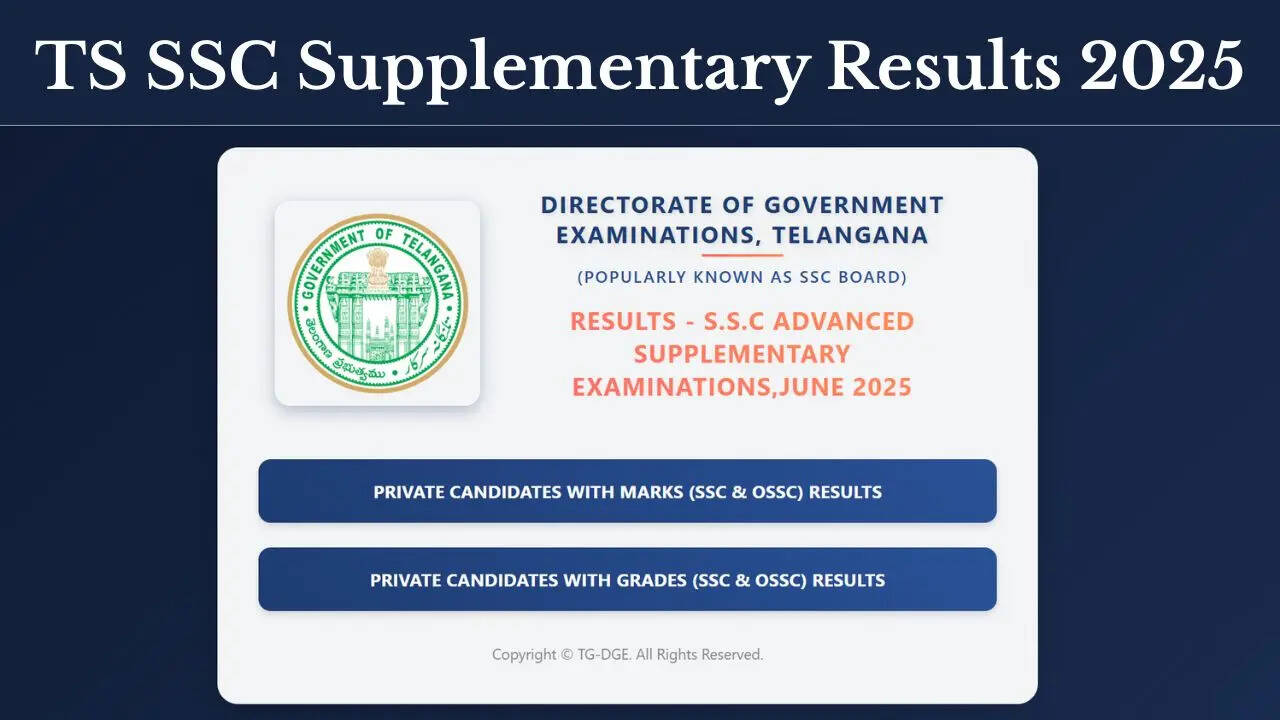 TS SSC Supplementary Results 2025

GOVERNMENT OF TELANGANA
తెలంగాణ ప్రభుత్వము

DIRECTORATE OF GOVERNMENT EXAMINATIONS, TELANGANA

(POPULARLY KNOWN AS SSC BOARD)

RESULTS - S.S.C ADVANCED SUPPLEMENTARY EXAMINATIONS,JUNE 2025

PRIVATE CANDIDATES WITH MARKS (SSC & OSSC) RESULTS

PRIVATE CANDIDATES WITH GRADES (SSC & OSSC) RESULTS

Copyright © TG-DGE. All Rights Reserved.